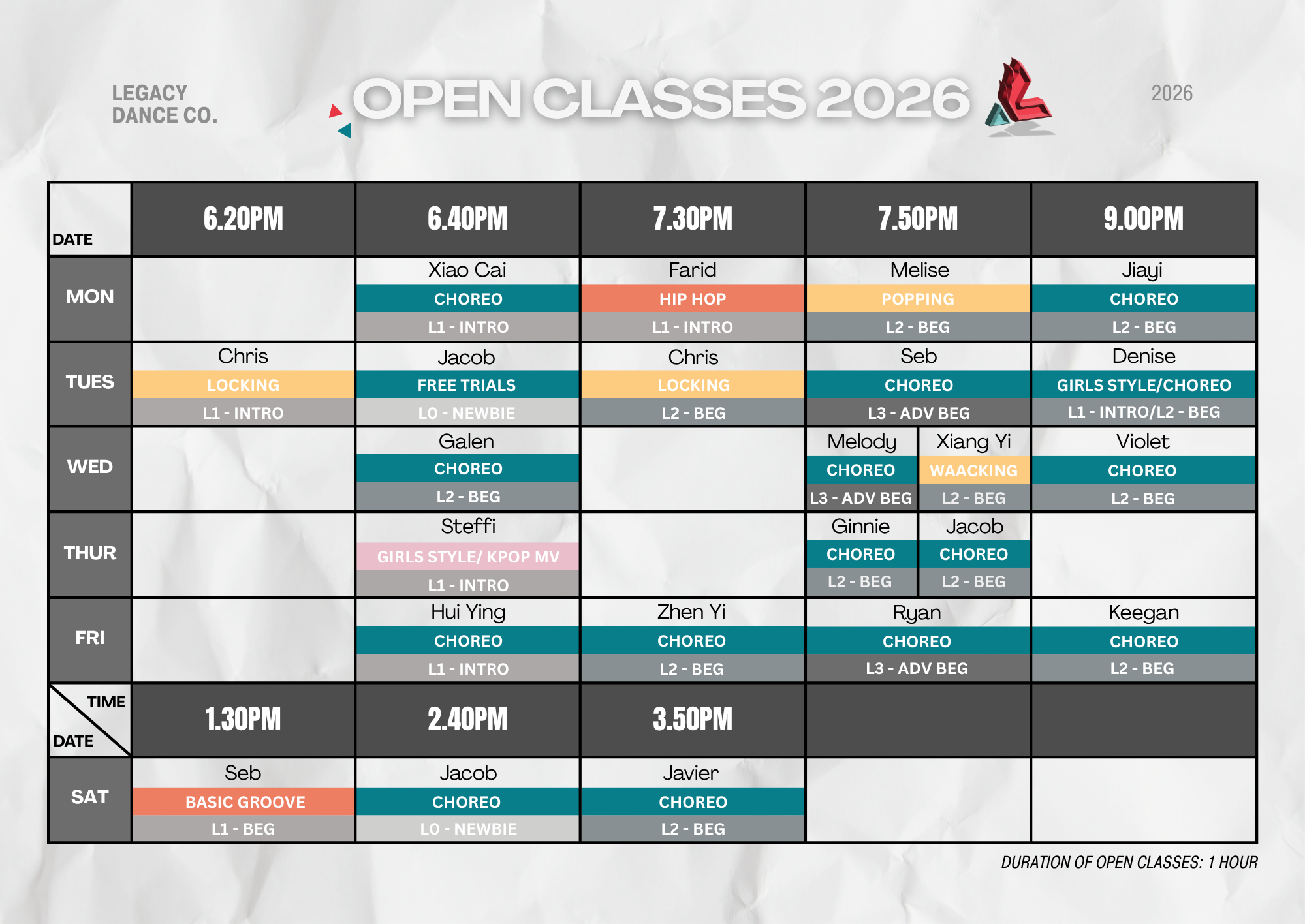 LEGACY DANCE CO.

OPEN CLASSES 2026

2026

| DATE | 6.20PM | 6.40PM | 7.30PM | 7.50PM | 9.00PM |
|---|---|---|---|---|---|
| MON | | Xiao Cai CHOREO L1 - INTRO | Farid HIP HOP L1 - INTRO | Melise POPPING L2 - BEG | Jiayi CHOREO L2 - BEG |
| TUES | Chris LOCKING L1 - INTRO | Jacob FREE TRIALS L0 - NEWBIE | Chris LOCKING L2 - BEG | Seb CHOREO L3 - ADV BEG | Denise GIRLS STYLE/CHOREO L1 - INTRO/L2 - BEG |
| WED | | Galen CHOREO L2 - BEG | | Melody CHOREO L3 - ADV BEG / Xiang Yi WAACKING L2 - BEG | Violet CHOREO L2 - BEG |
| THUR | | Steffi GIRLS STYLE/ KPOP MV L1 - INTRO | | Ginnie CHOREO L2 - BEG / Jacob CHOREO L2 - BEG | |
| FRI | | Hui Ying CHOREO L1 - INTRO | Zhen Yi CHOREO L2 - BEG | Ryan CHOREO L3 - ADV BEG | Keegan CHOREO L2 - BEG |
| TIME DATE | 1.30PM | 2.40PM | 3.50PM | | |
| SAT | Seb BASIC GROOVE L1 - BEG | Jacob CHOREO L0 - NEWBIE | Javier CHOREO L2 - BEG | | |

DURATION OF OPEN CLASSES: 1 HOUR